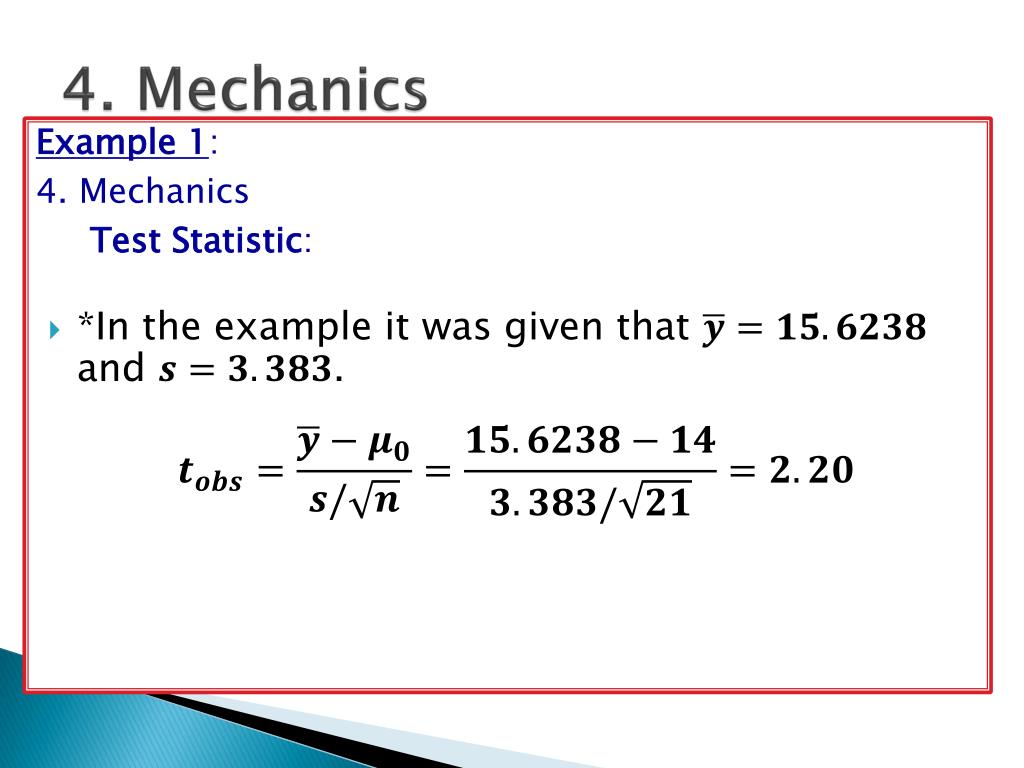 4. Mechanics

Example 1:

4. Mechanics

Test Statistic:

*In the example it was given that $\bar{y} = 15.6238$ and $s = 3.383$.

$t_{obs} = \frac{\bar{y} - \mu_0}{s/\sqrt{n}} = \frac{15.6238 - 14}{3.383/\sqrt{21}} = 2.20$